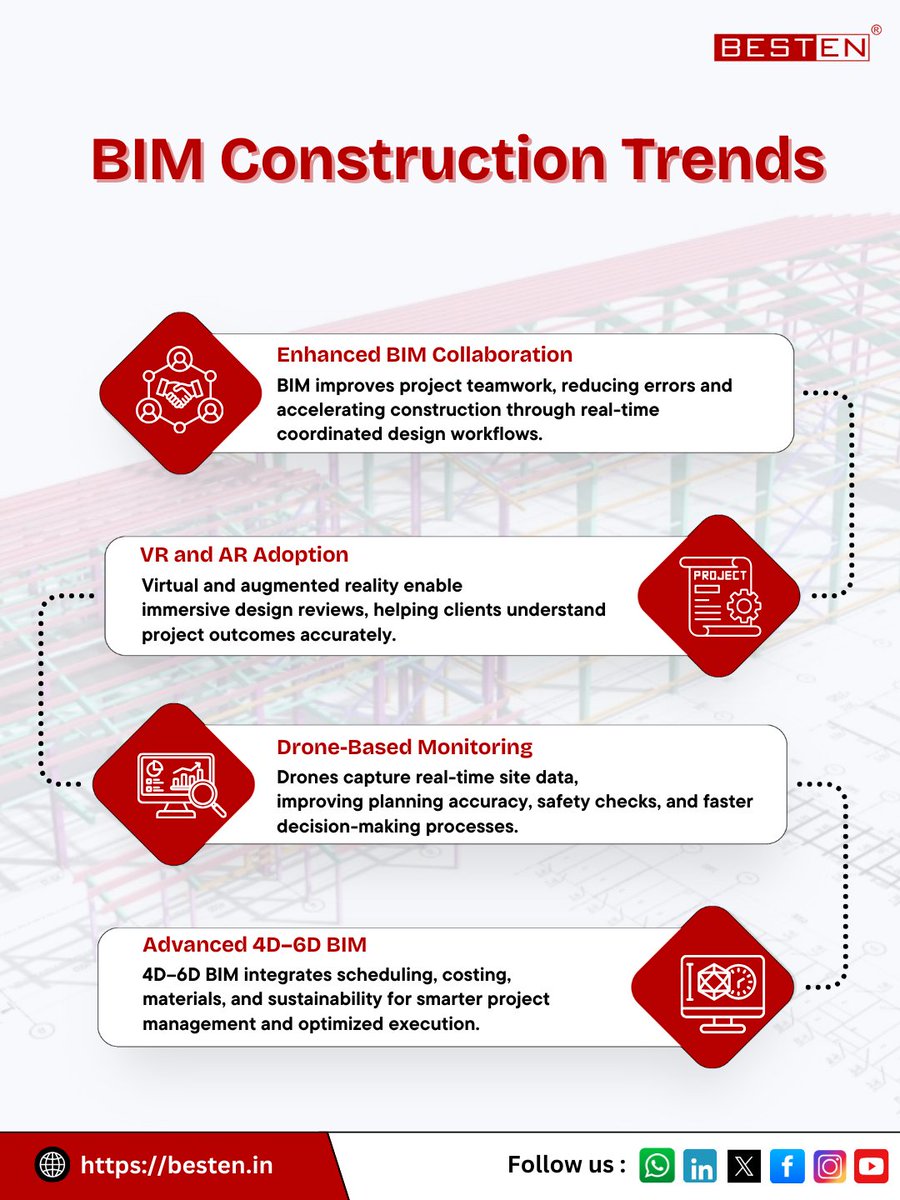 BESTEN®

BIM Construction Trends

Enhanced BIM Collaboration
BIM improves project teamwork, reducing errors and accelerating construction through real-time coordinated design workflows.

VR and AR Adoption
Virtual and augmented reality enable immersive design reviews, helping clients understand project outcomes accurately.

PROJECT

Drone-Based Monitoring
Drones capture real-time site data, improving planning accuracy, safety checks, and faster decision-making processes.

Advanced 4D–6D BIM
4D–6D BIM integrates scheduling, costing, materials, and sustainability for smarter project management and optimized execution.

https://besten.in

Follow us :